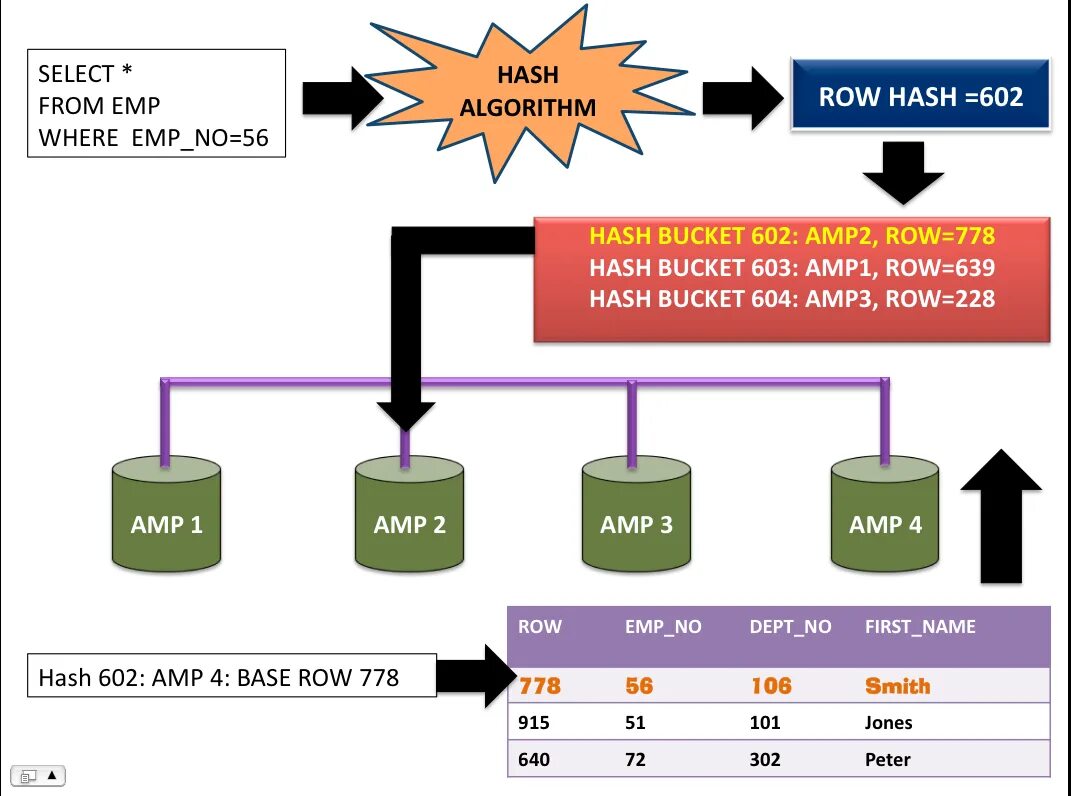 SELECT *
FROM EMP
WHERE EMP_NO=56

HASH ALGORITHM

ROW HASH =602

HASH BUCKET 602: AMP2, ROW=778
HASH BUCKET 603: AMP1, ROW=639
HASH BUCKET 604: AMP3, ROW=228

AMP 1

AMP 2

AMP 3

AMP 4

Hash 602: AMP 4: BASE ROW 778

| ROW | EMP_NO | DEPT_NO | FIRST_NAME |
|---|---|---|---|
| 778 | 56 | 106 | Smith |
| 915 | 51 | 101 | Jones |
| 640 | 72 | 302 | Peter |